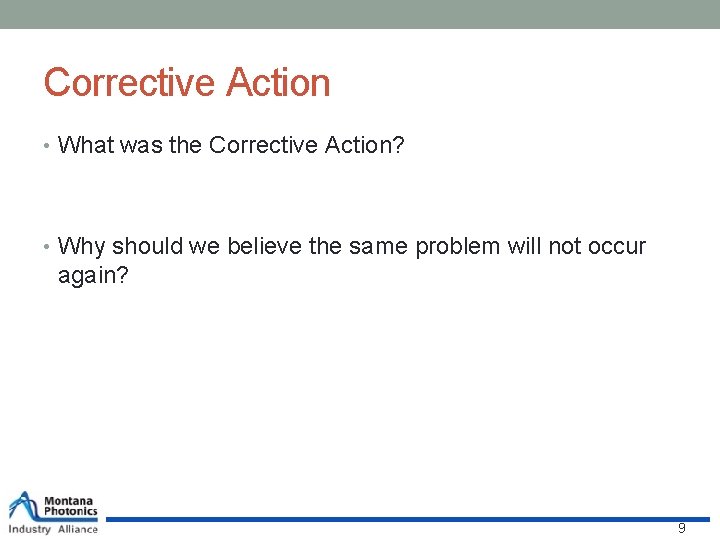 Corrective Action

• What was the Corrective Action?

• Why should we believe the same problem will not occur again?

Montana Photonics Industry Alliance

9